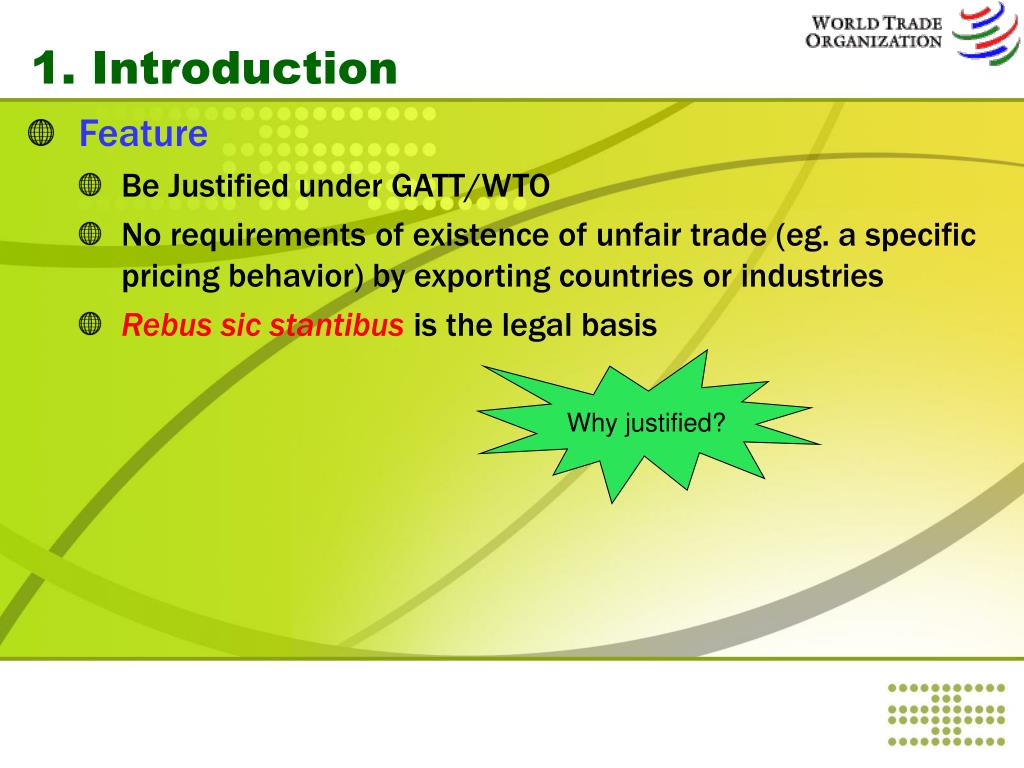 WORLD TRADE ORGANIZATION

1. Introduction

Feature

Be Justified under GATT/WTO

No requirements of existence of unfair trade (eg. a specific pricing behavior) by exporting countries or industries

Rebus sic stantibus is the legal basis

Why justified?